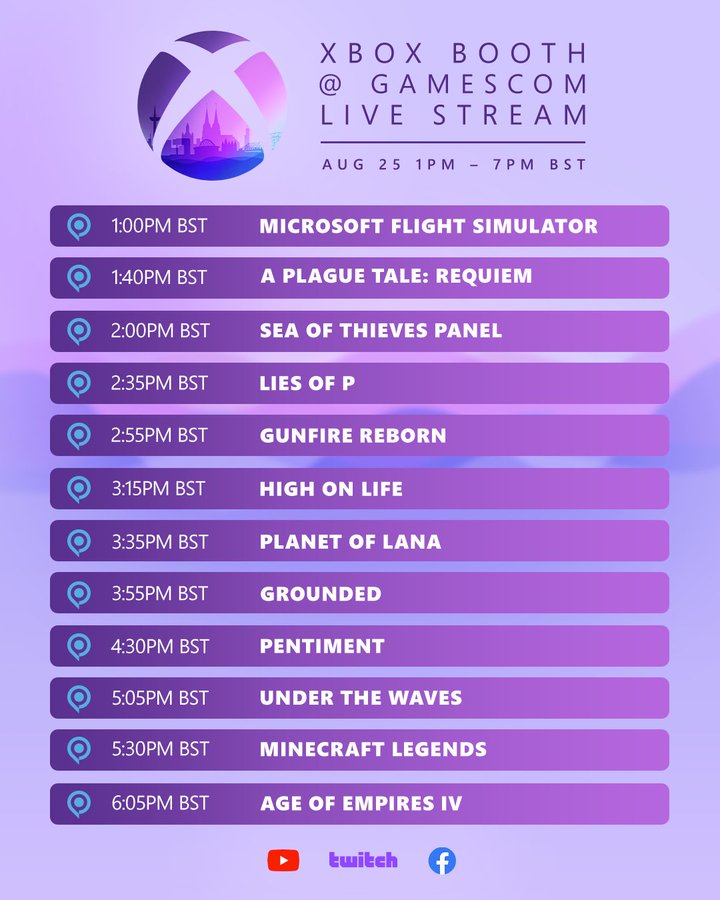 XBOX BOOTH
@ GAMESCOM
LIVE STREAM

AUG 25 1PM – 7PM BST

1:00PM BST MICROSOFT FLIGHT SIMULATOR

1:40PM BST A PLAGUE TALE: REQUIEM

2:00PM BST SEA OF THIEVES PANEL

2:35PM BST LIES OF P

2:55PM BST GUNFIRE REBORN

3:15PM BST HIGH ON LIFE

3:35PM BST PLANET OF LANA

3:55PM BST GROUNDED

4:30PM BST PENTIMENT

5:05PM BST UNDER THE WAVES

5:30PM BST MINECRAFT LEGENDS

6:05PM BST AGE OF EMPIRES IV

twitch